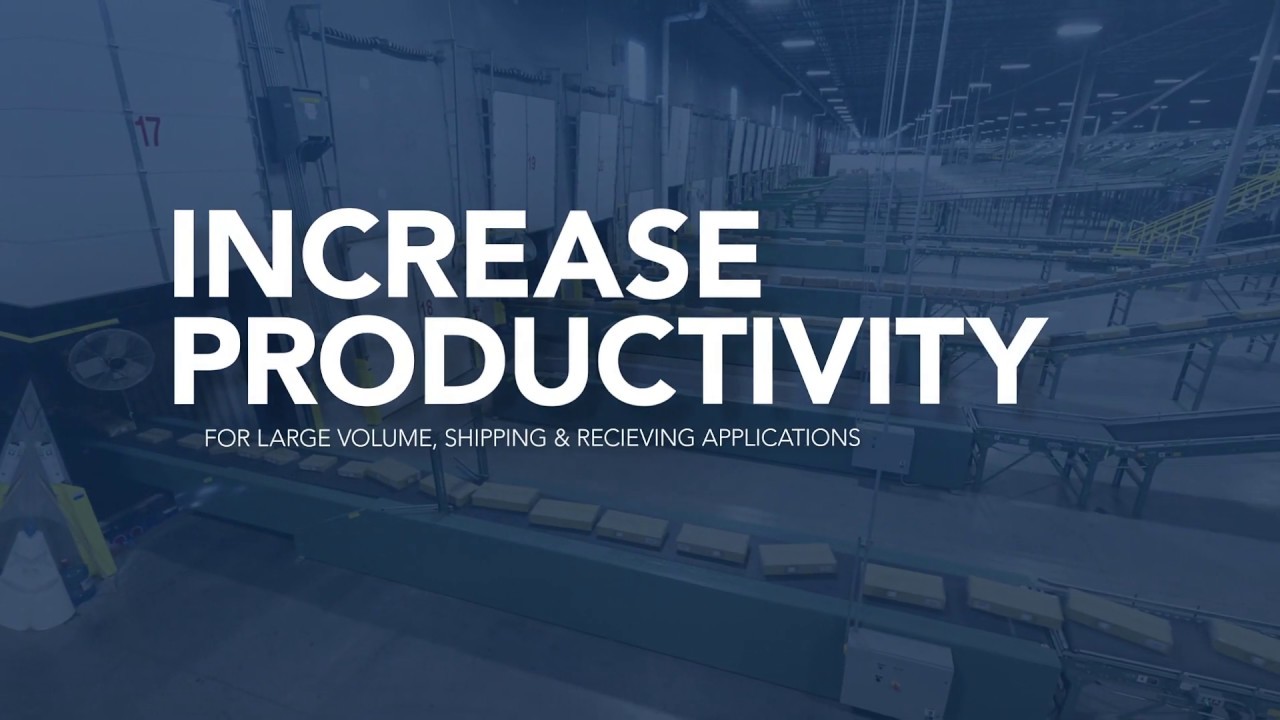 17

INCREASE PRODUCTIVITY

FOR LARGE VOLUME, SHIPPING & RECIEVING APPLICATIONS